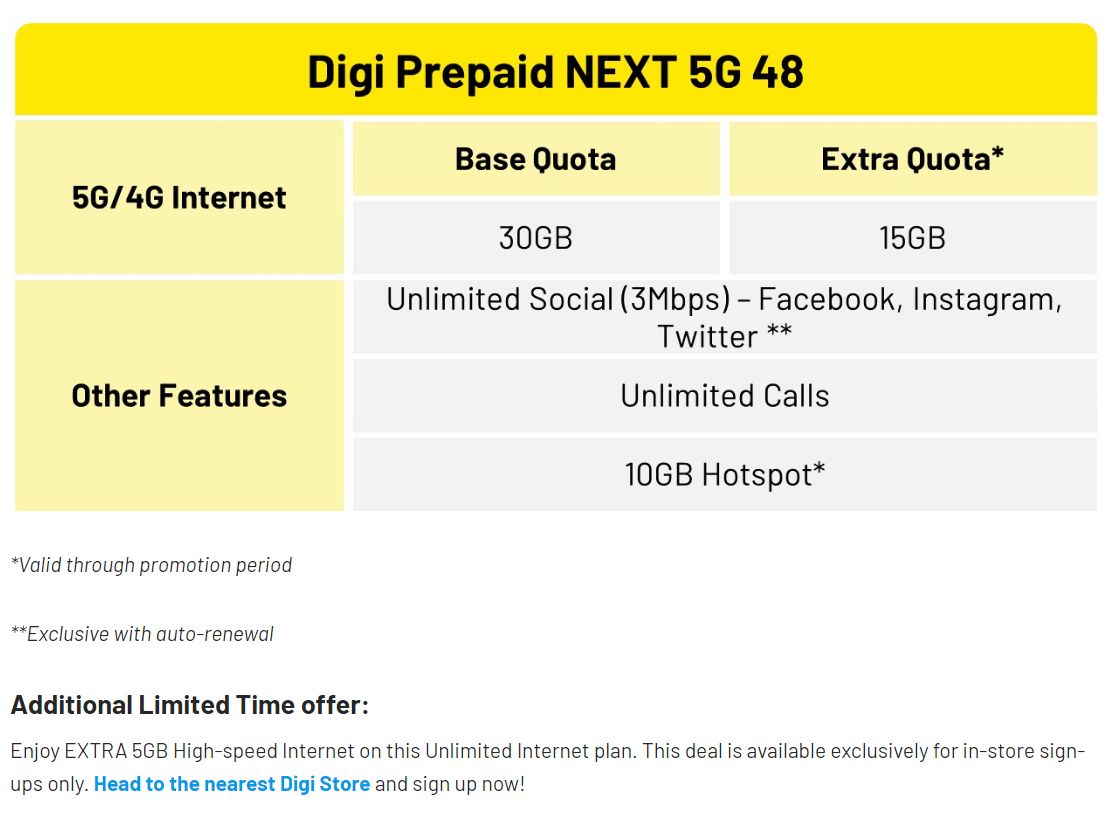 | Digi Prepaid NEXT 5G 48 | | |
|---|---|---|
| 5G/4G Internet | Base Quota | Extra Quota* |
| | 30GB | 15GB |
| Other Features | Unlimited Social (3Mbps) – Facebook, Instagram, Twitter ** | |
| | Unlimited Calls | |
| | 10GB Hotspot* | |

*Valid through promotion period

**Exclusive with auto-renewal

Additional Limited Time offer:

Enjoy EXTRA 5GB High-speed Internet on this Unlimited Internet plan. This deal is available exclusively for in-store sign-ups only. Head to the nearest Digi Store and sign up now!